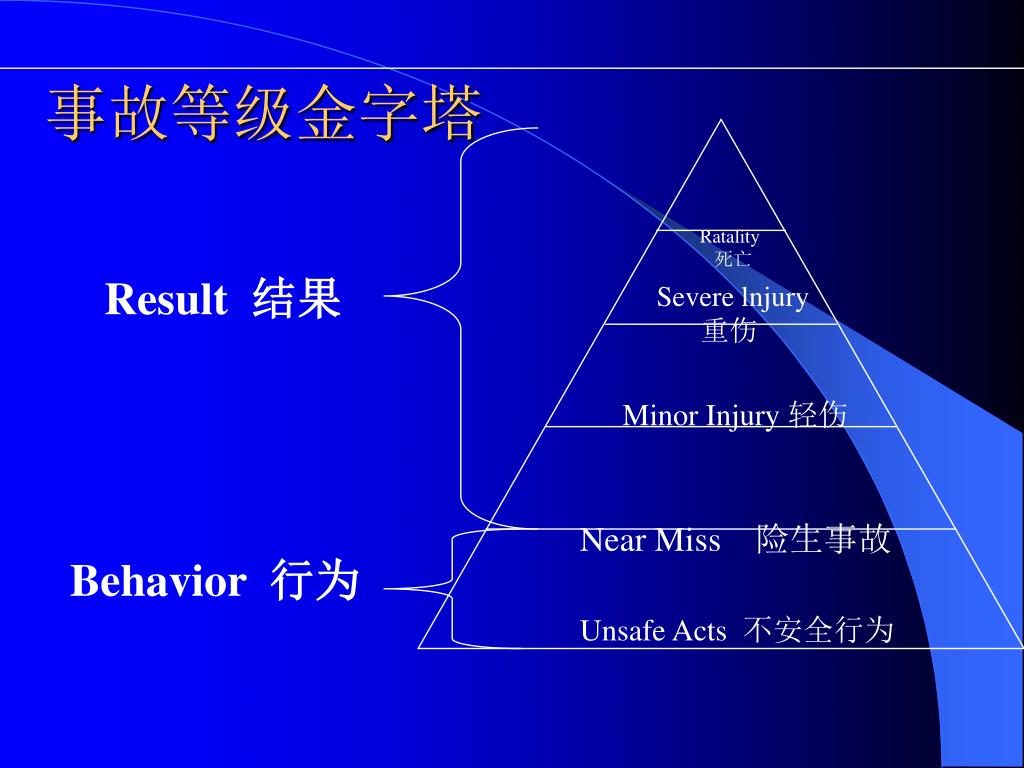 事故等级金字塔

Result 结果

Behavior 行为

Ratality
死亡

Severe lnjury
重伤

Minor Injury 轻伤

Near Miss 险生事故

Unsafe Acts 不安全行为